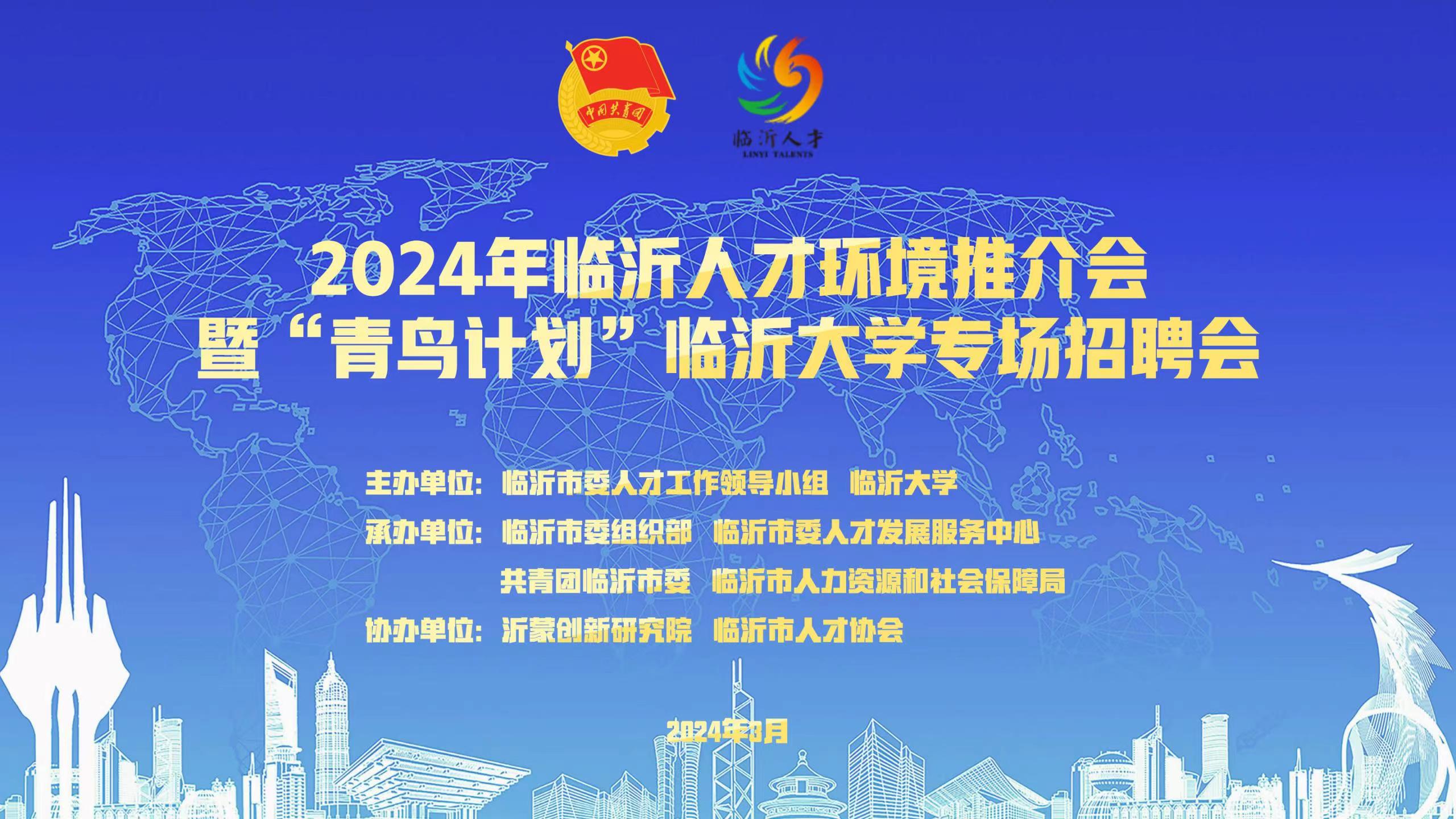 中国共青团

临沂人才
LINYI TALENTS

2024年临沂人才环境推介会
暨“青鸟计划”临沂大学专场招聘会

主办单位：临沂市委人才工作领导小组 临沂大学
承办单位：临沂市委组织部 临沂市委人才发展服务中心
共青团临沂市委 临沂市人力资源和社会保障局
协办单位：沂蒙创新研究院 临沂市人才协会

2024年3月